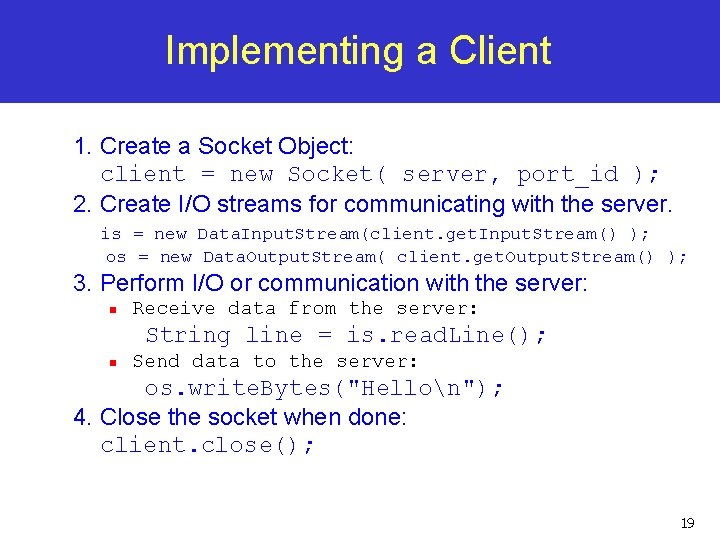 Implementing a Client

1. Create a Socket Object:
client = new Socket( server, port_id );
2. Create I/O streams for communicating with the server.
is = new DataInputStream(client.getInputStream() );
os = new DataOutputStream( client.getOutputStream() );
3. Perform I/O or communication with the server:
- Receive data from the server:
String line = is.readLine();
- Send data to the server:
os.writeBytes("Hello\n");
4. Close the socket when done:
client.close();

19